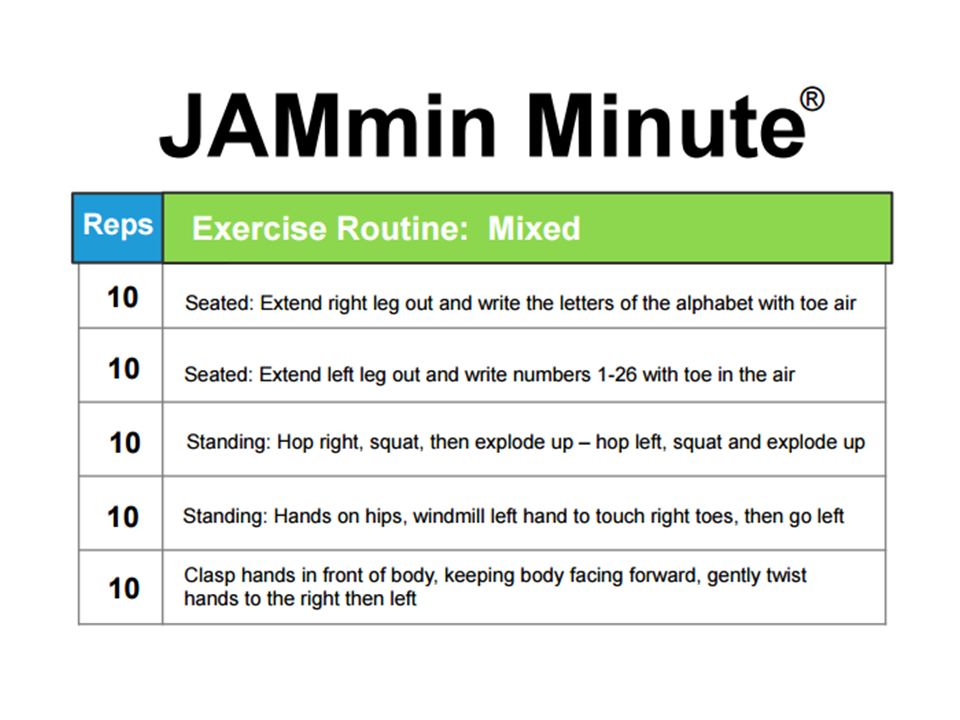 JAMmin Minute®

| Reps | Exercise Routine: Mixed |
|---|---|
| 10 | Seated: Extend right leg out and write the letters of the alphabet with toe air |
| 10 | Seated: Extend left leg out and write numbers 1-26 with toe in the air |
| 10 | Standing: Hop right, squat, then explode up – hop left, squat and explode up |
| 10 | Standing: Hands on hips, windmill left hand to touch right toes, then go left |
| 10 | Clasp hands in front of body, keeping body facing forward, gently twist hands to the right then left |